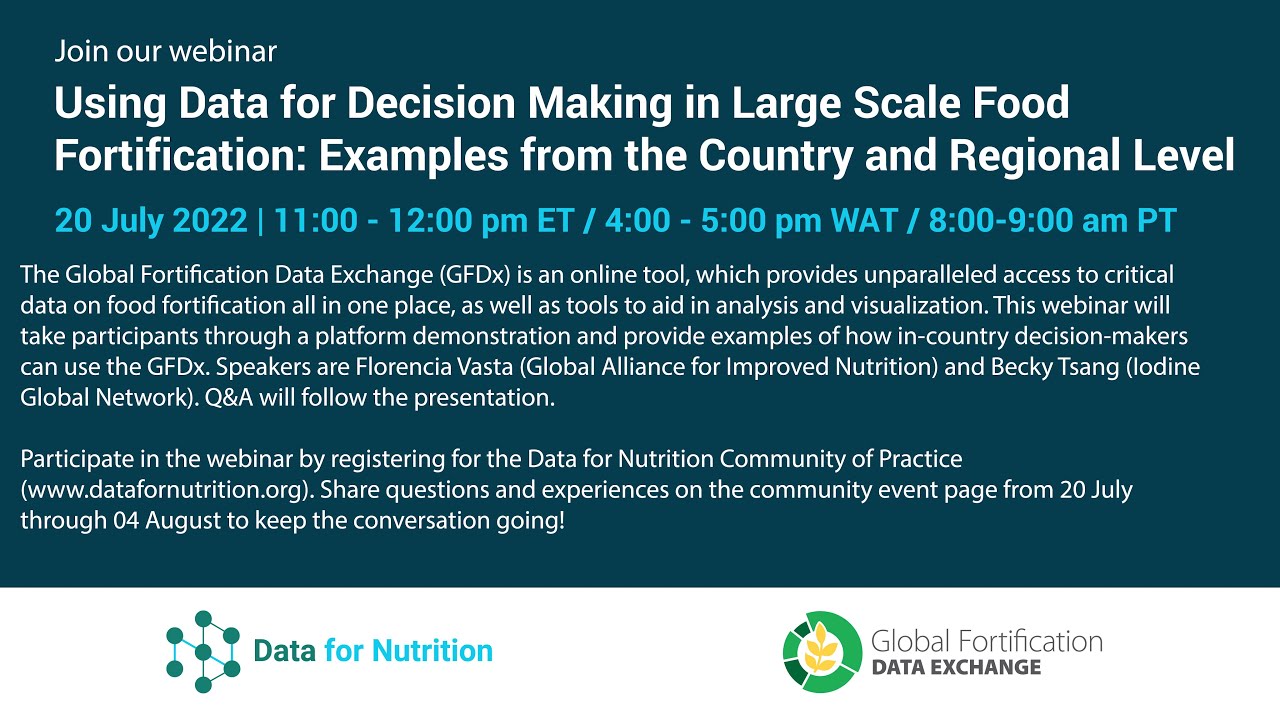 Join our webinar

Using Data for Decision Making in Large Scale Food Fortification: Examples from the Country and Regional Level

20 July 2022 | 11:00 - 12:00 pm ET / 4:00 - 5:00 pm WAT / 8:00-9:00 am PT

The Global Fortification Data Exchange (GFDx) is an online tool, which provides unparalleled access to critical data on food fortification all in one place, as well as tools to aid in analysis and visualization. This webinar will take participants through a platform demonstration and provide examples of how in-country decision-makers can use the GFDx. Speakers are Florencia Vasta (Global Alliance for Improved Nutrition) and Becky Tsang (Iodine Global Network). Q&A will follow the presentation.

Participate in the webinar by registering for the Data for Nutrition Community of Practice (www.datafornutrition.org). Share questions and experiences on the community event page from 20 July through 04 August to keep the conversation going!

Data for Nutrition

Global Fortification DATA EXCHANGE